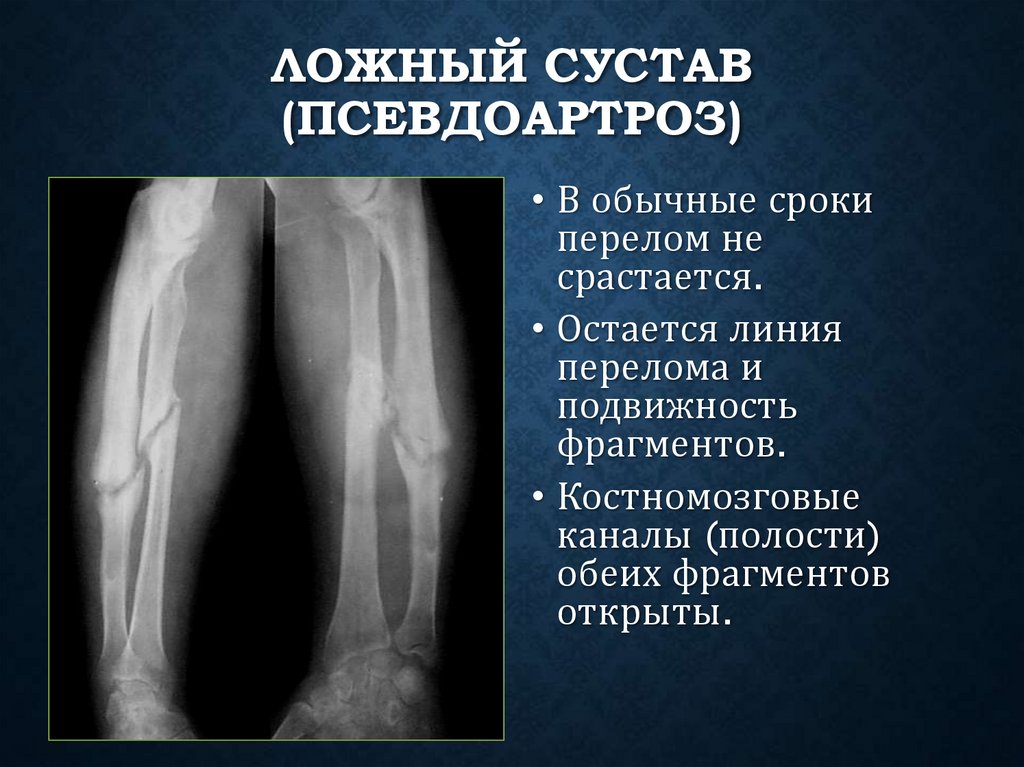 ЛОЖНЫЙ СУСТАВ (ПСЕВДОАРТРОЗ)

• В обычные сроки перелом не срастается.

• Остается линия перелома и подвижность фрагментов.

• Костномозговые каналы (полости) обеих фрагментов открыты.